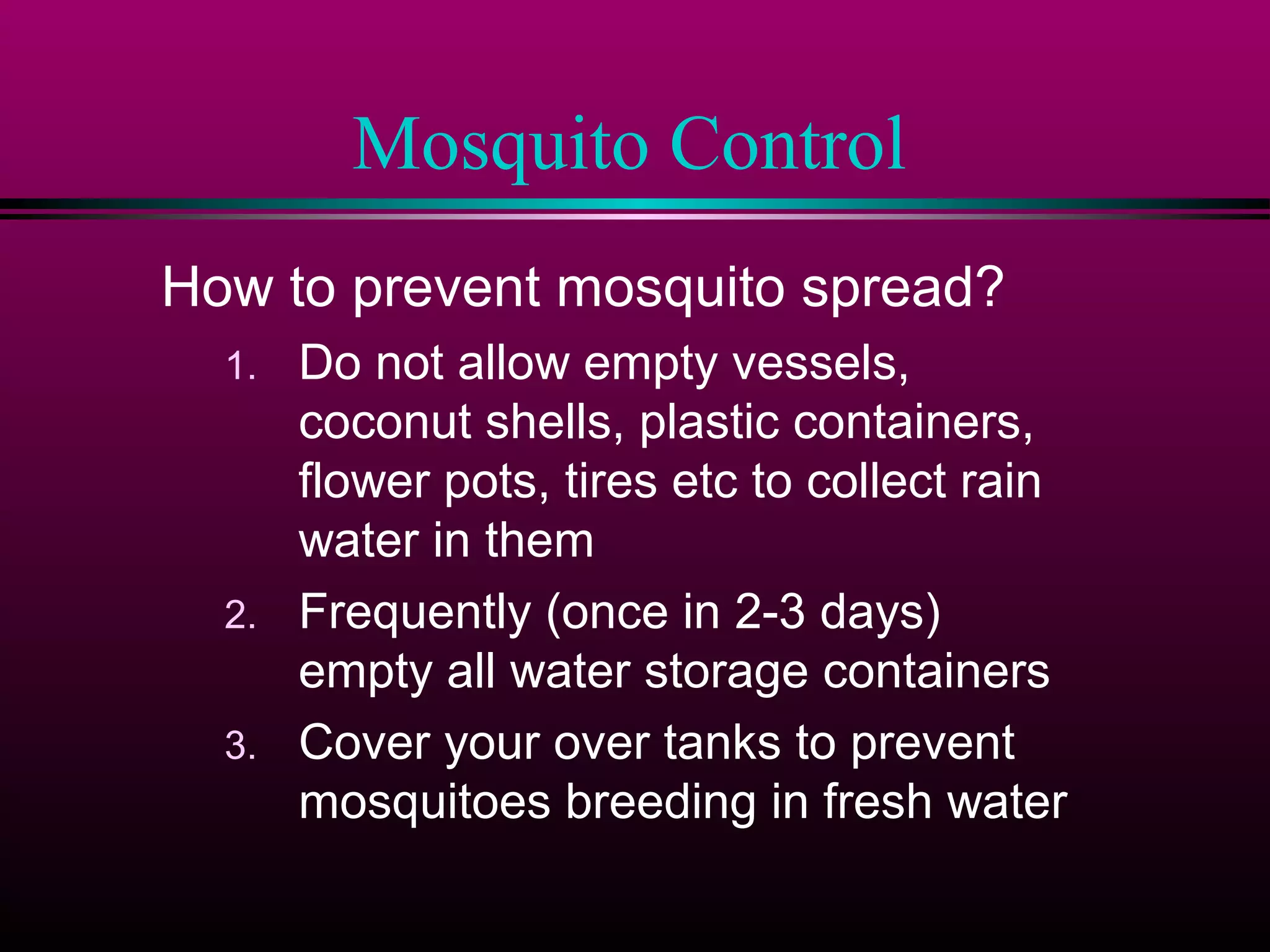 Mosquito Control

How to prevent mosquito spread?

1. Do not allow empty vessels, coconut shells, plastic containers, flower pots, tires etc to collect rain water in them
2. Frequently (once in 2-3 days) empty all water storage containers
3. Cover your over tanks to prevent mosquitoes breeding in fresh water